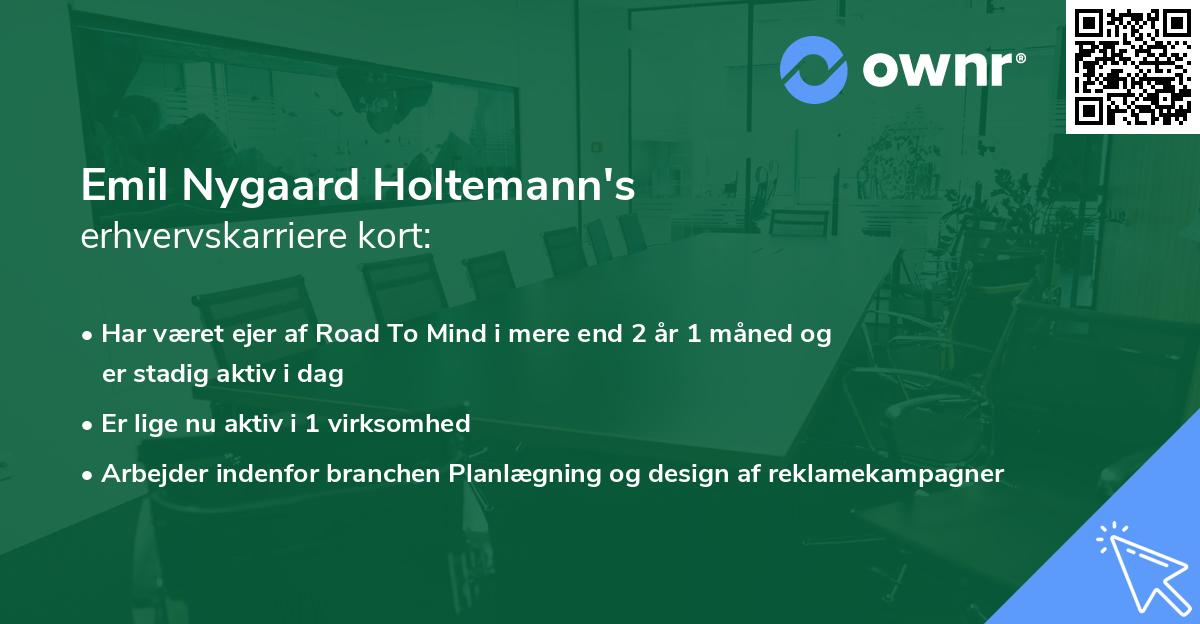 ownr®

Emil Nygaard Holtemann's
erhvervskarriere kort:

• Har været ejer af Road To Mind i mere end 2 år 1 måned og er stadig aktiv i dag
• Er lige nu aktiv i 1 virksomhed
• Arbejder indenfor branchen Planlægning og design af reklamekampagner